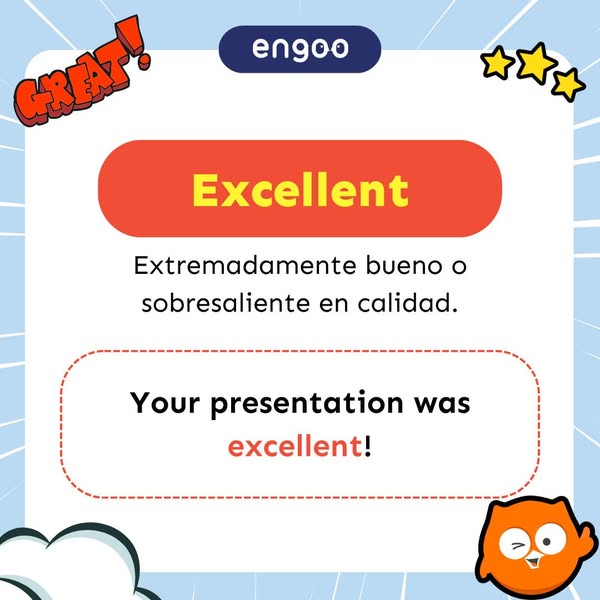 engoo

GREAT!

Excellent

Extremadamente bueno o sobresaliente en calidad.

Your presentation was excellent!